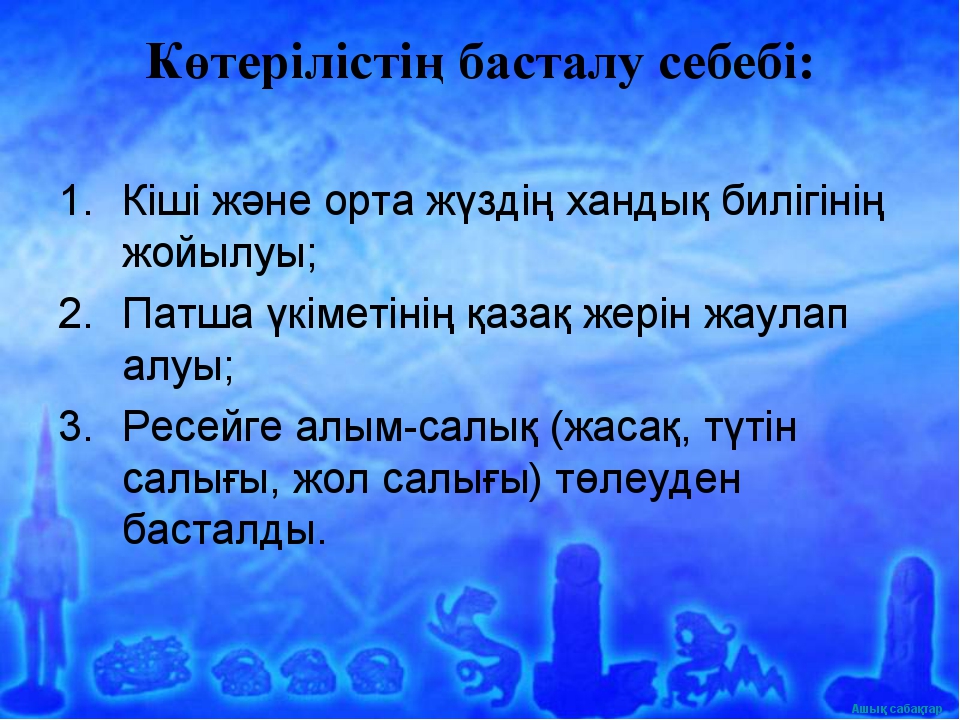 Көтерілістің басталу себебі:

1. Кіші және орта жүздің хандық билігінің жойылуы;
2. Патша үкіметінің қазақ жерін жаулап алуы;
3. Ресейге алым-салық (жасақ, түтін салығы, жол салығы) төлеуден басталды.

Ашық сабақтар